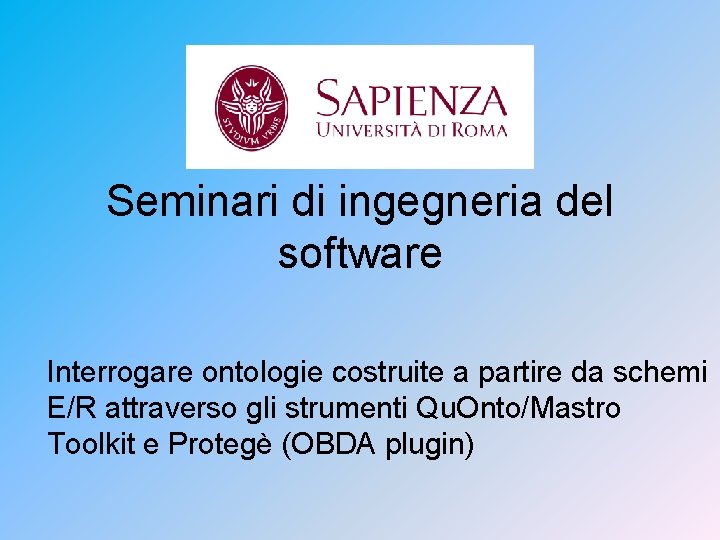 STVDIVM VRBIS

SAPIENZA
UNIVERSITÀ DI ROMA

Seminari di ingegneria del software

Interrogare ontologie costruite a partire da schemi E/R attraverso gli strumenti QuOnto/Mastro Toolkit e Protegè (OBDA plugin)